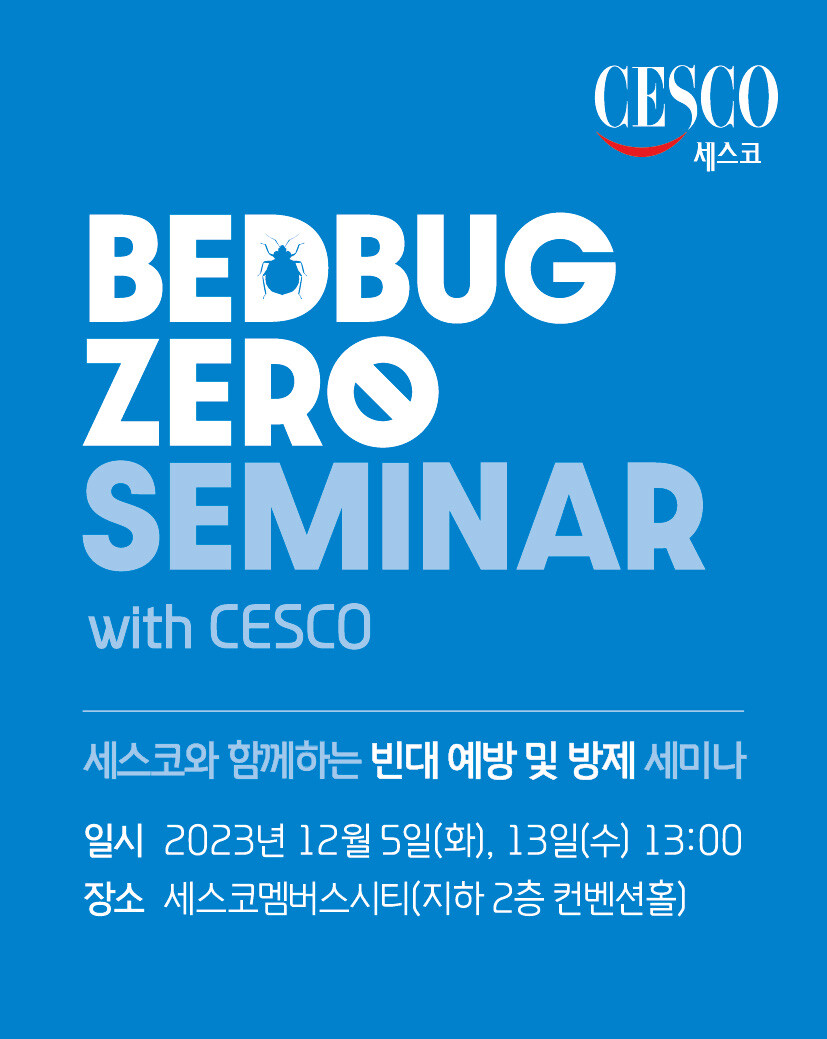 CESCO
세스코

BEDBUG
ZERO
SEMINAR
with CESCO

세스코와 함께하는 빈대 예방 및 방제 세미나

일시 2023년 12월 5일(화), 13일(수) 13:00
장소 세스코멤버스시티(지하 2층 컨벤션홀)